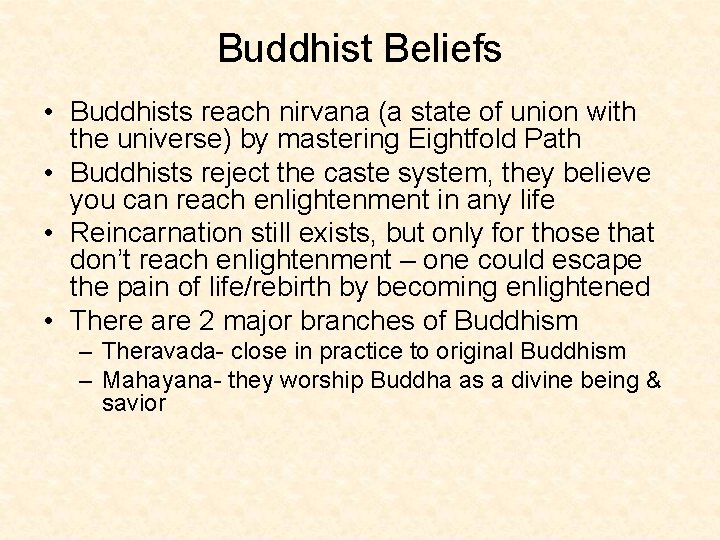 Buddhist Beliefs

• Buddhists reach nirvana (a state of union with the universe) by mastering Eightfold Path
• Buddhists reject the caste system, they believe you can reach enlightenment in any life
• Reincarnation still exists, but only for those that don't reach enlightenment – one could escape the pain of life/rebirth by becoming enlightened
• There are 2 major branches of Buddhism
  – Theravada- close in practice to original Buddhism
  – Mahayana- they worship Buddha as a divine being & savior